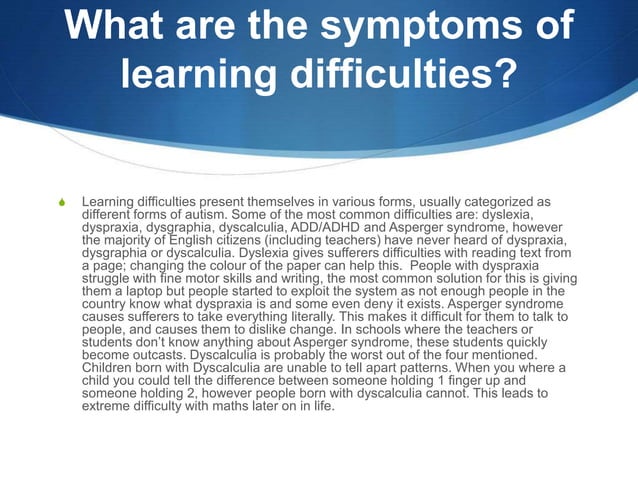 What are the symptoms of learning difficulties?

Learning difficulties present themselves in various forms, usually categorized as different forms of autism. Some of the most common difficulties are: dyslexia, dyspraxia, dysgraphia, dyscalculia, ADD/ADHD and Asperger syndrome, however the majority of English citizens (including teachers) have never heard of dyspraxia, dysgraphia or dyscalculia. Dyslexia gives sufferers difficulties with reading text from a page; changing the colour of the paper can help this. People with dyspraxia struggle with fine motor skills and writing, the most common solution for this is giving them a laptop but people started to exploit the system as not enough people in the country know what dyspraxia is and some even deny it exists. Asperger syndrome causes sufferers to take everything literally. This makes it difficult for them to talk to people, and causes them to dislike change. In schools where the teachers or students don't know anything about Asperger syndrome, these students quickly become outcasts. Dyscalculia is probably the worst out of the four mentioned. Children born with Dyscalculia are unable to tell apart patterns. When you where a child you could tell the difference between someone holding 1 finger up and someone holding 2, however people born with dyscalculia cannot. This leads to extreme difficulty with maths later on in life.